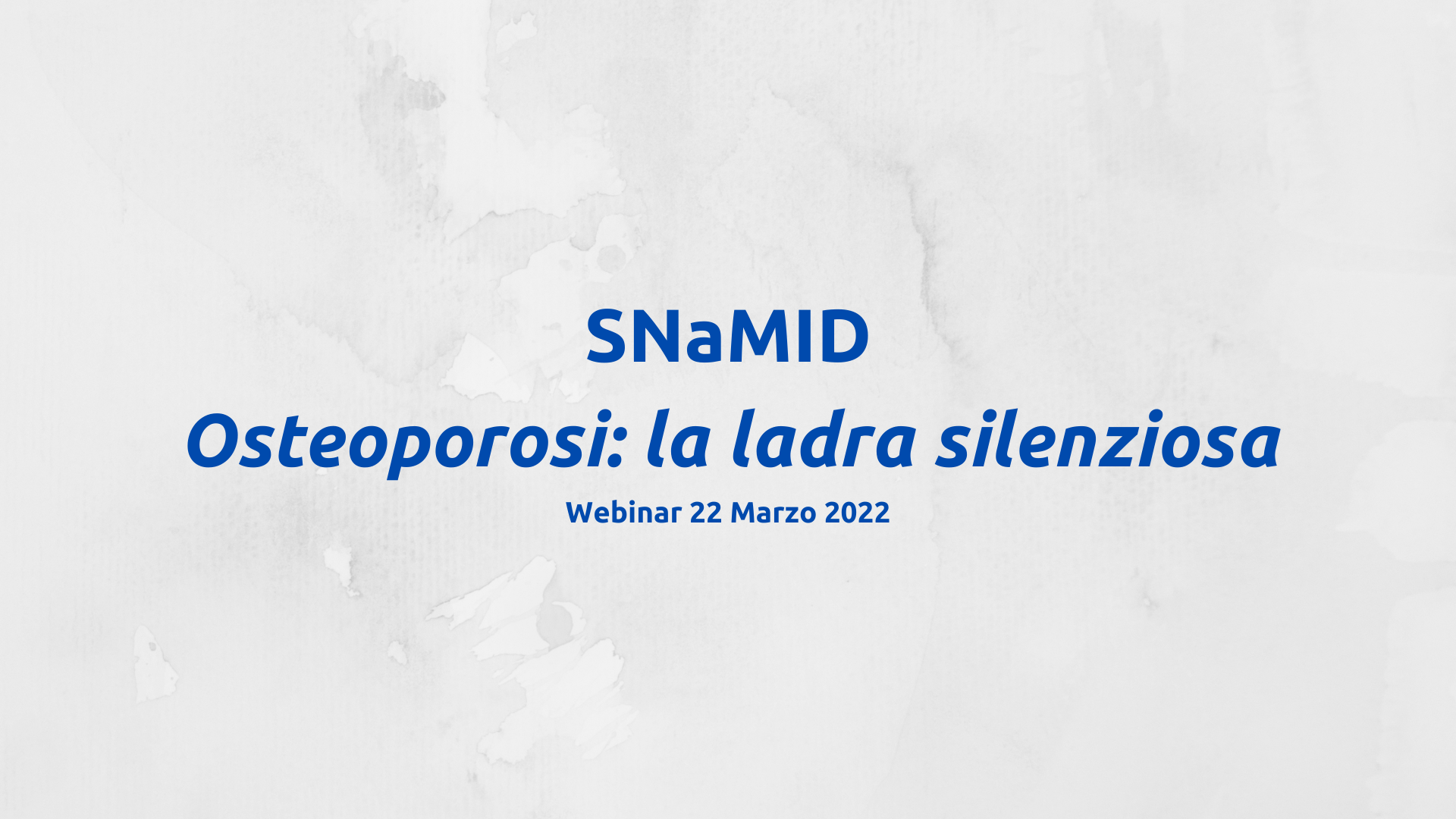 SNaMID

Osteoporosi: la ladra silenziosa

Webinar 22 Marzo 2022